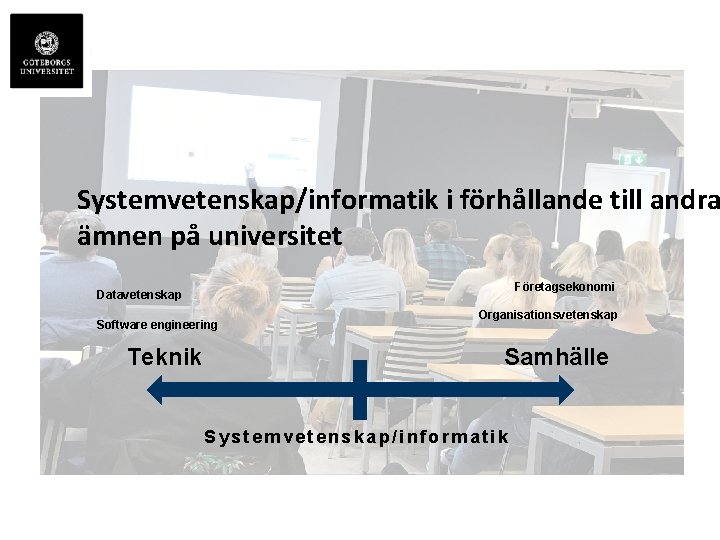 GÖTEBORGS UNIVERSITET

Systemvetenskap/informatik i förhållande till andra ämnen på universitet

Datavetenskap

Software engineering

Företagsekonomi

Organisationsvetenskap

Teknik

Samhälle

Systemvetenskap/informatik